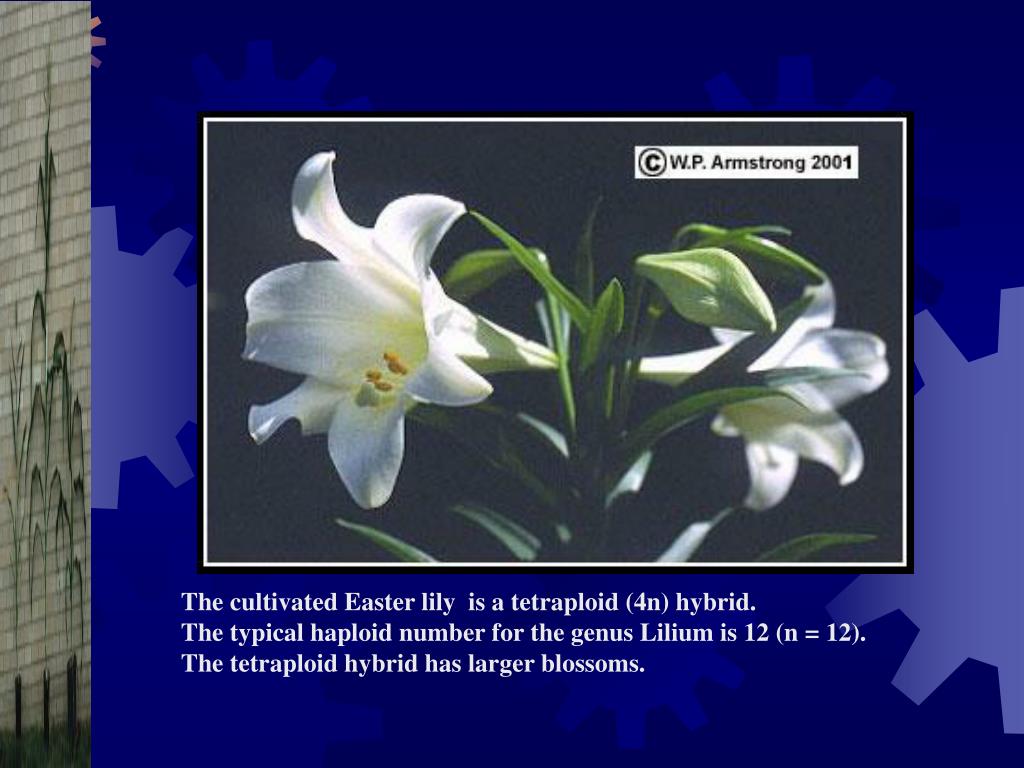 ©W.P. Armstrong 2001

The cultivated Easter lily is a tetraploid (4n) hybrid.
The typical haploid number for the genus Lilium is 12 (n = 12).
The tetraploid hybrid has larger blossoms.